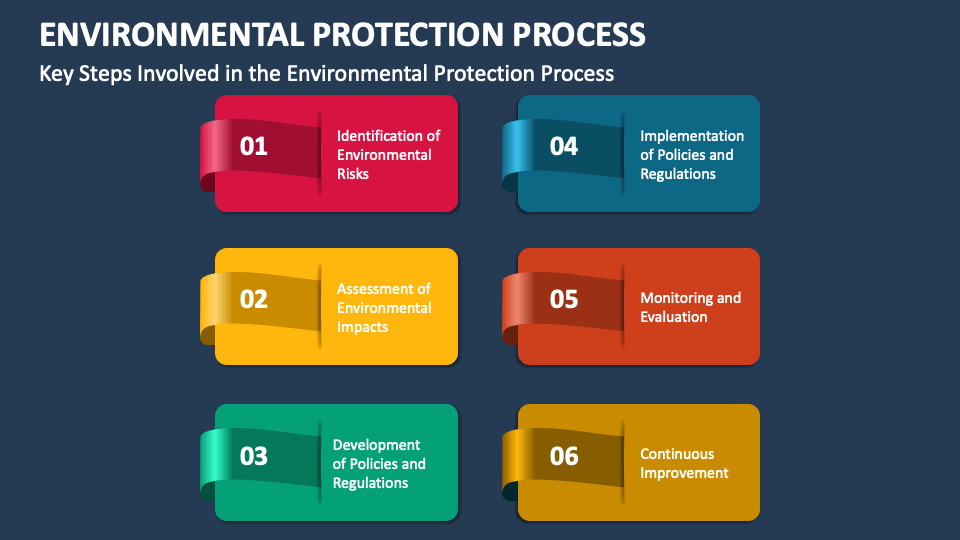 ENVIRONMENTAL PROTECTION PROCESS

Key Steps Involved in the Environmental Protection Process

01
Identification of Environmental Risks

02
Assessment of Environmental Impacts

03
Development of Policies and Regulations

04
Implementation of Policies and Regulations

05
Monitoring and Evaluation

06
Continuous Improvement